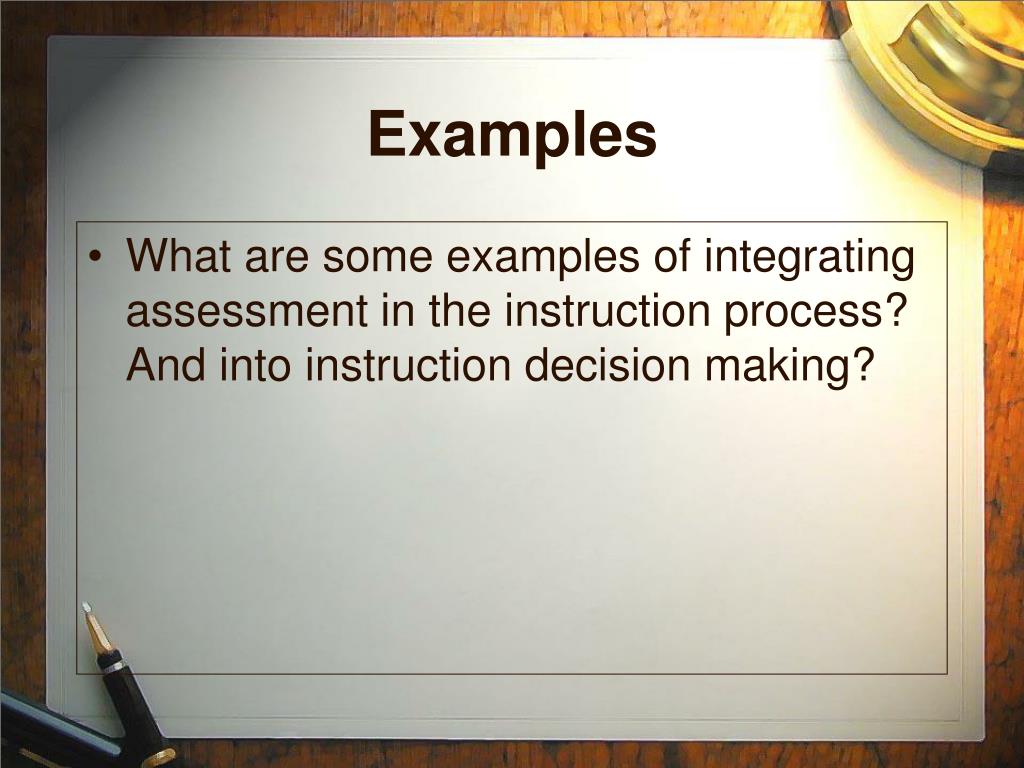 Examples

• What are some examples of integrating assessment in the instruction process? And into instruction decision making?